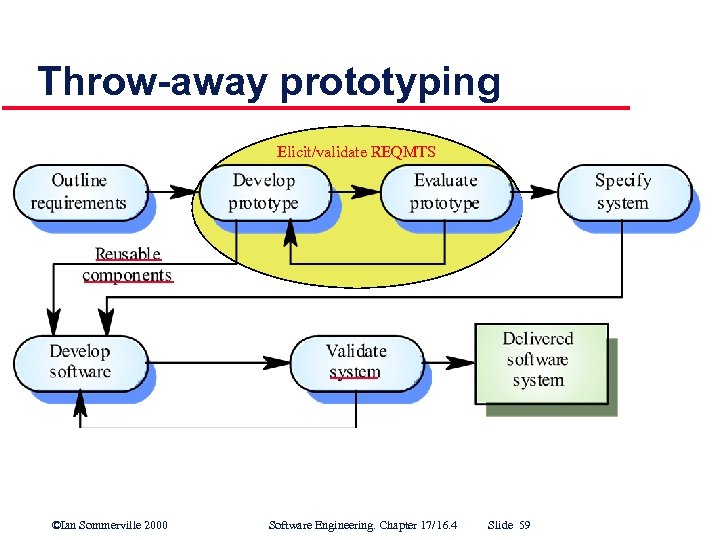 Throw-away prototyping

Elicit/validate REQMTS

Outline requirements

Develop prototype

Evaluate prototype

Specify system

Reusable components

Develop software

Validate system

Delivered software system

©Ian Sommerville 2000

Software Engineering. Chapter 17/16.4

Slide 59